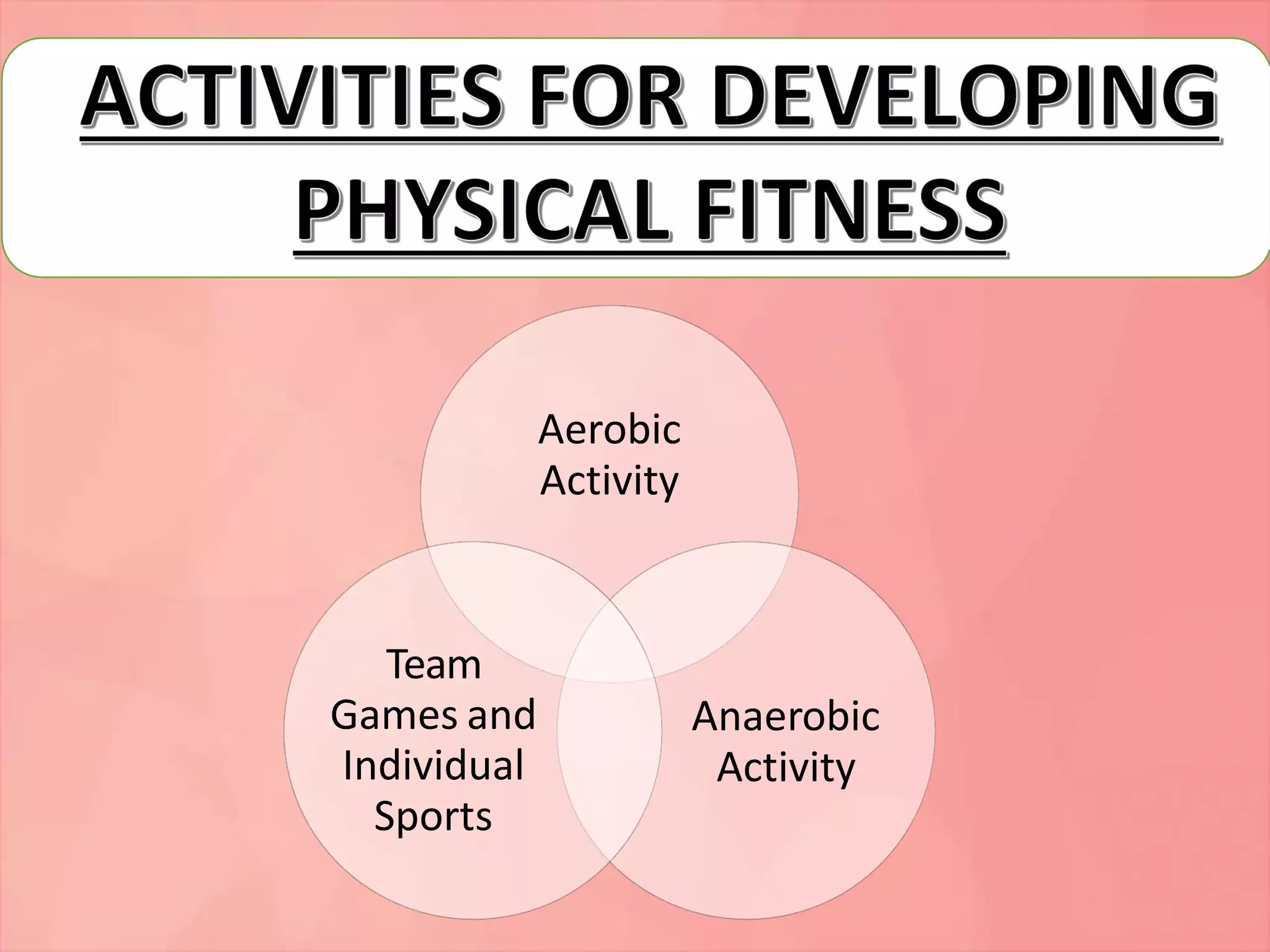 ACTIVITIES FOR DEVELOPING PHYSICAL FITNESS

Aerobic Activity

Team Games and Individual Sports

Anaerobic Activity